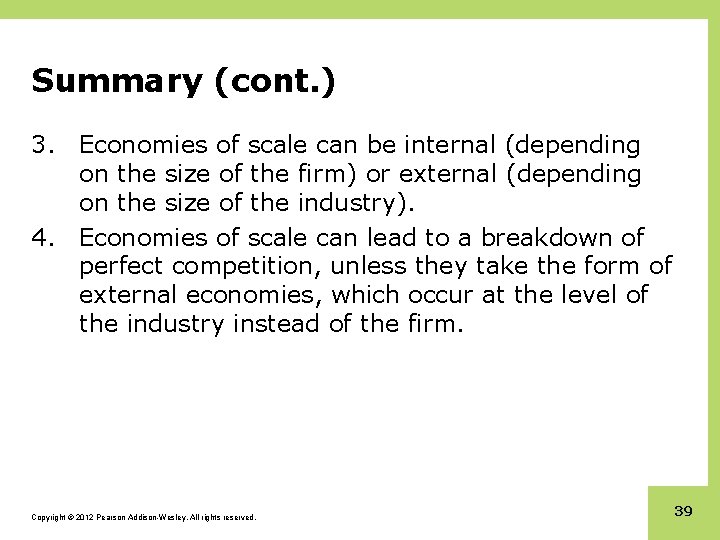 Summary (cont.)

3. Economies of scale can be internal (depending on the size of the firm) or external (depending on the size of the industry).

4. Economies of scale can lead to a breakdown of perfect competition, unless they take the form of external economies, which occur at the level of the industry instead of the firm.

Copyright © 2012 Pearson Addison-Wesley. All rights reserved.

39